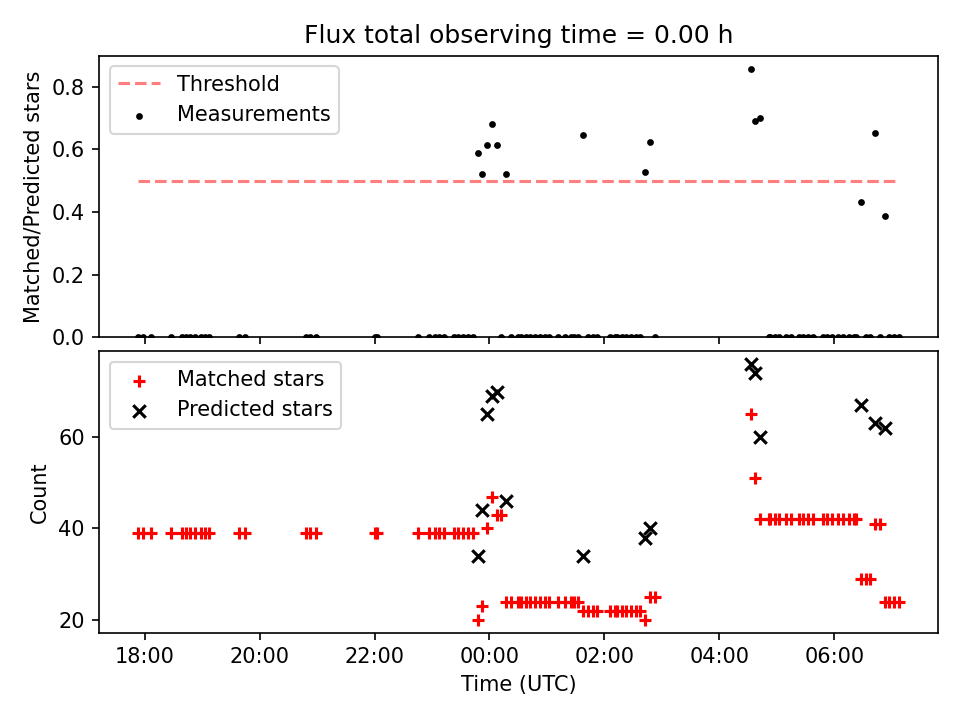 Flux total observing time = 0.00 h

Threshold
Measurements

Matched/Predicted stars

0.8
0.6
0.4
0.2
0.0

Matched stars
Predicted stars

Count

60
40
20

18:00
20:00
22:00
00:00
02:00
04:00
06:00

Time (UTC)